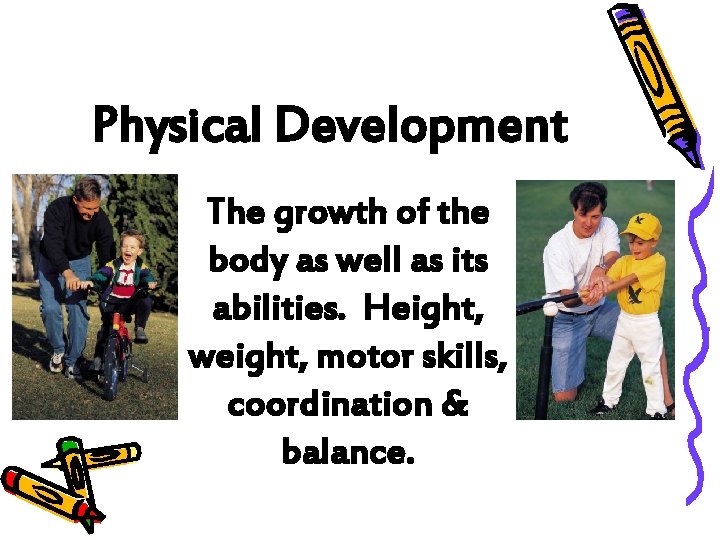 Physical Development

The growth of the body as well as its abilities. Height, weight, motor skills, coordination & balance.